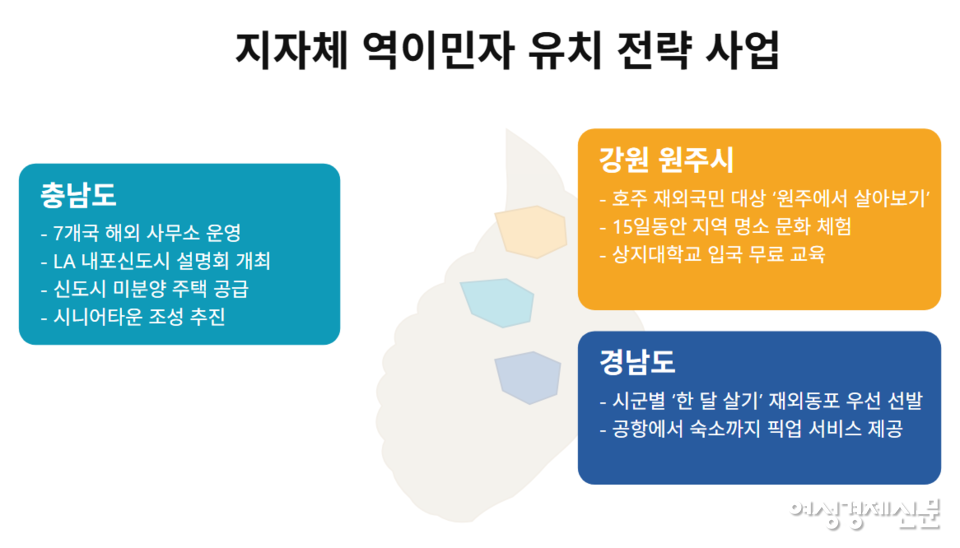 지자체 역이민자 유치 전략 사업

충남도
- 7개국 해외 사무소 운영
- LA 내포신도시 설명회 개최
- 신도시 미분양 주택 공급
- 시니어타운 조성 추진

강원 원주시
- 호주 재외국민 대상 '원주에서 살아보기'
- 15일동안 지역 명소 문화 체험
- 상지대학교 입국 무료 교육

경남도
- 시군별 '한 달 살기' 재외동포 우선 선발
- 공항에서 숙소까지 픽업 서비스 제공

여성경제신문